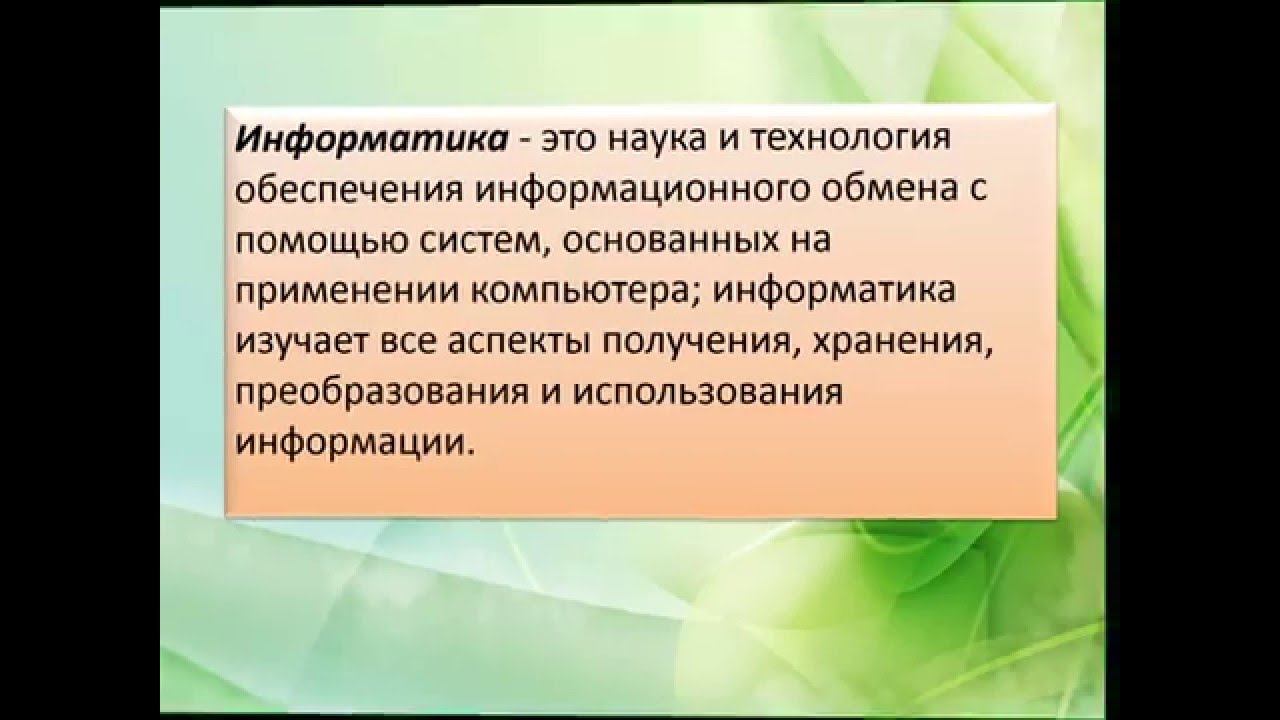 Информатика - это наука и технология обеспечения информационного обмена с помощью систем, основанных на применении компьютера; информатика изучает все аспекты получения, хранения, преобразования и использования информации.